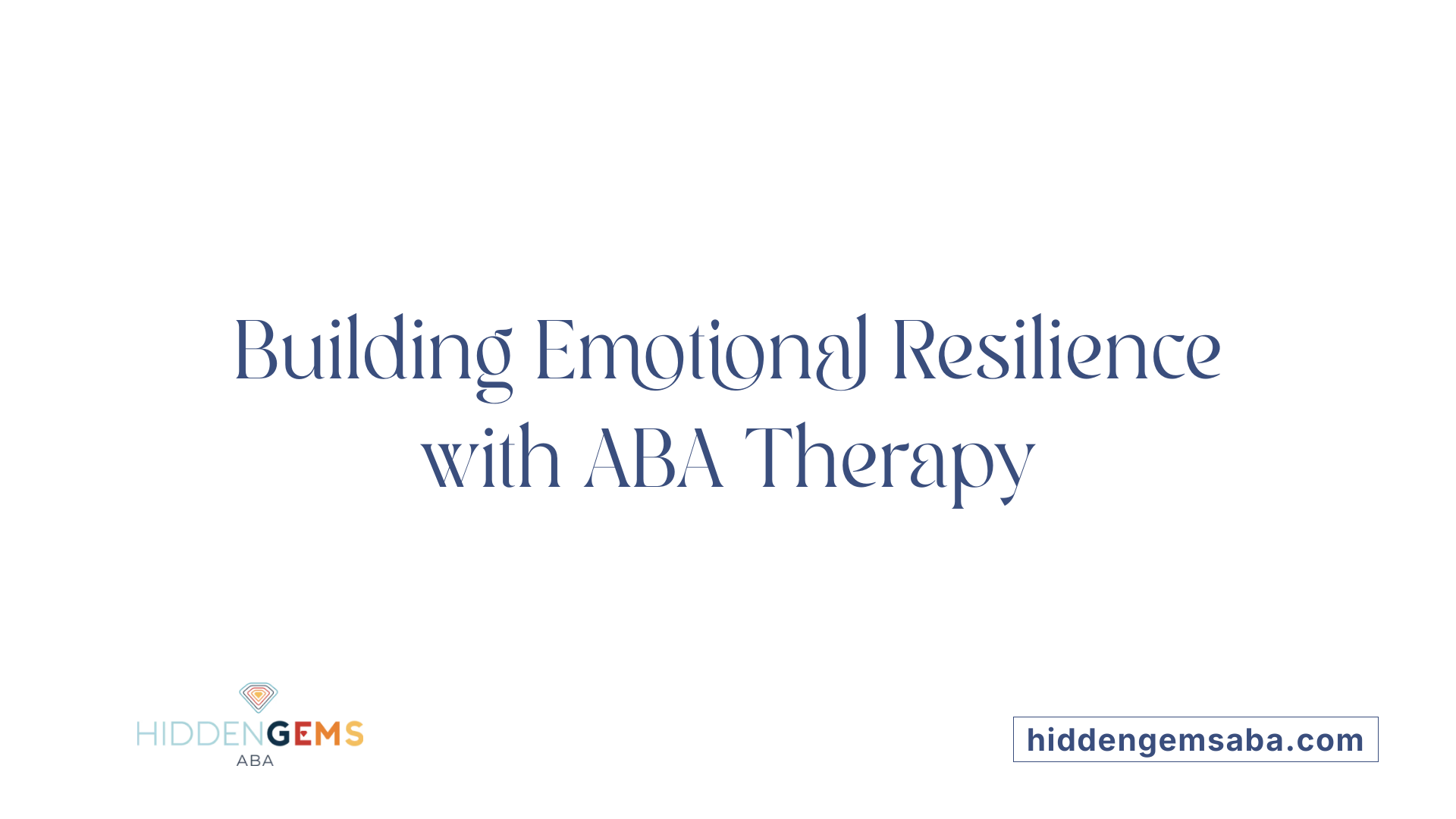 Building Emotional Resilience with ABA Therapy

HIDDENGEMS
ABA

hiddengemsaba.com